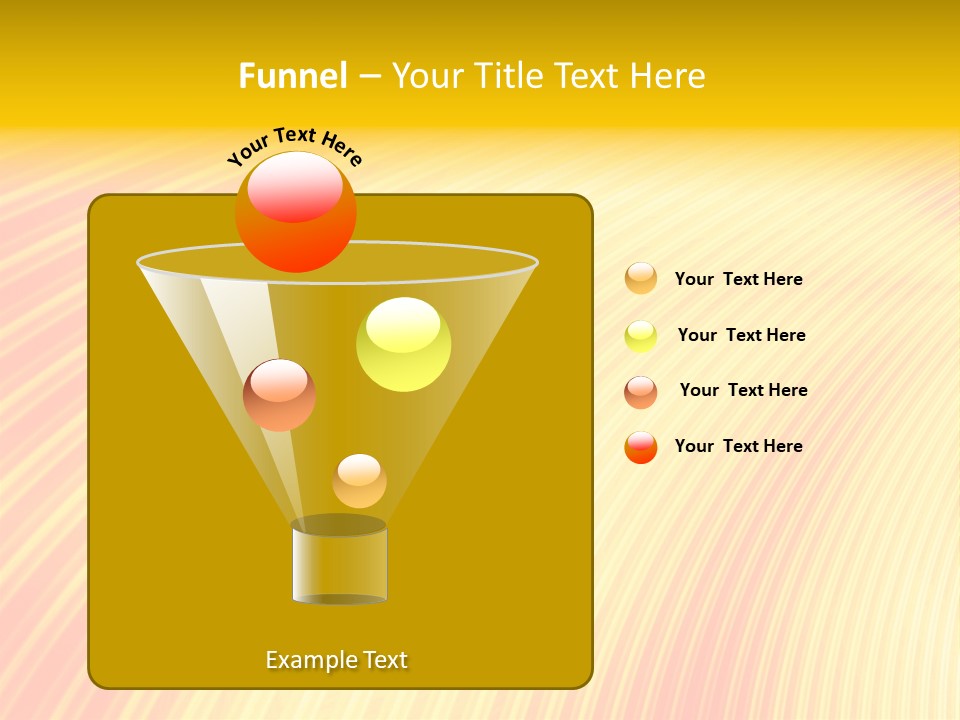 Funnel – Your Title Text Here

Your Text Here

Your Text Here

Your Text Here

Your Text Here

Your Text Here

Example Text